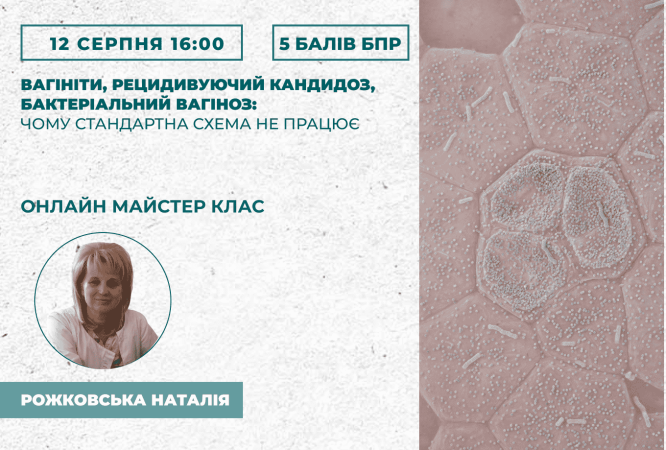 12 СЕРПНЯ 16:00

5 БАЛІВ БПР

ВАГІНІТИ, РЕЦИДИВУЮЧИЙ КАНДИДОЗ, БАКТЕРІАЛЬНИЙ ВАГІНОЗ:
ЧОМУ СТАНДАРТНА СХЕМА НЕ ПРАЦЮЄ

ОНЛАЙН МАЙСТЕР КЛАС

РОЖКОВСЬКА НАТАЛІЯ